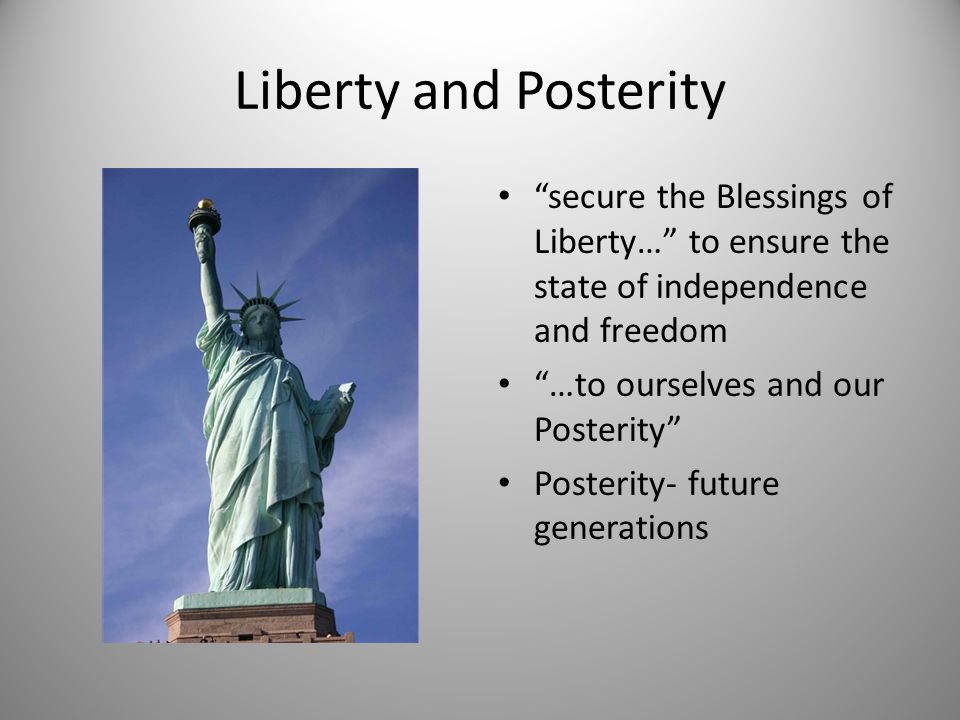 Liberty and Posterity

• “secure the Blessings of Liberty…” to ensure the state of independence and freedom
• “…to ourselves and our Posterity”
• Posterity- future generations